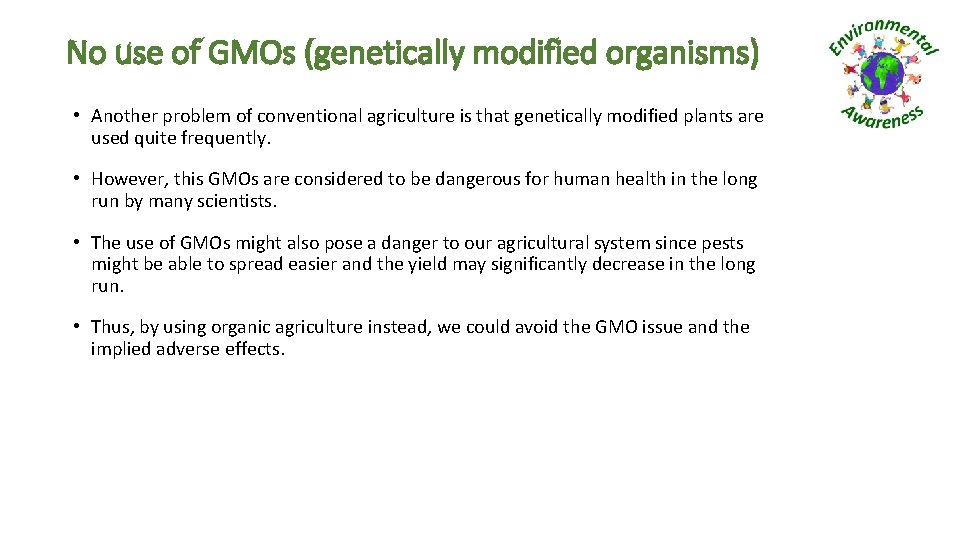 No use of GMOs (genetically modified organisms)

Environmental Awareness

• Another problem of conventional agriculture is that genetically modified plants are used quite frequently.

• However, this GMOs are considered to be dangerous for human health in the long run by many scientists.

• The use of GMOs might also pose a danger to our agricultural system since pests might be able to spread easier and the yield may significantly decrease in the long run.

• Thus, by using organic agriculture instead, we could avoid the GMO issue and the implied adverse effects.